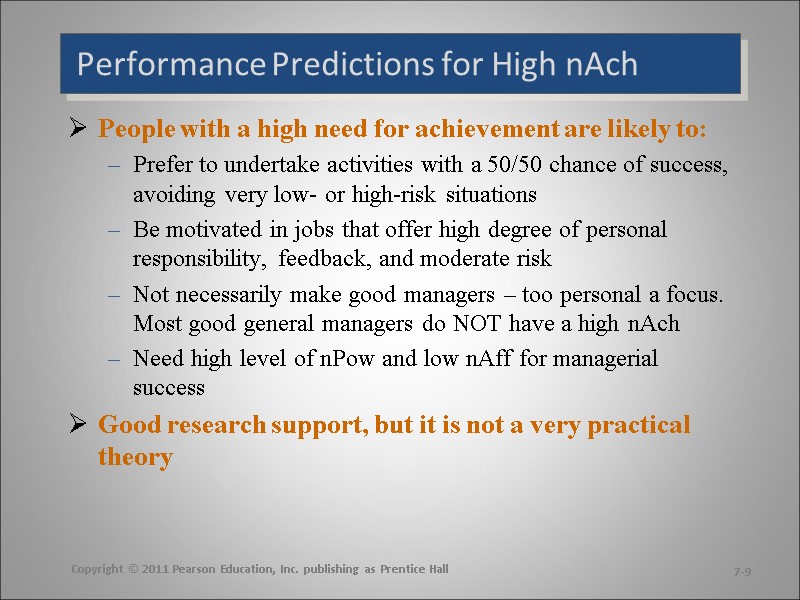 Performance Predictions for High nAch

➢ People with a high need for achievement are likely to:

– Prefer to undertake activities with a 50/50 chance of success, avoiding very low- or high-risk situations

– Be motivated in jobs that offer high degree of personal responsibility, feedback, and moderate risk

– Not necessarily make good managers – too personal a focus. Most good general managers do NOT have a high nAch

– Need high level of nPow and low nAff for managerial success

➢ Good research support, but it is not a very practical theory

Copyright © 2011 Pearson Education, Inc. publishing as Prentice Hall

7-9